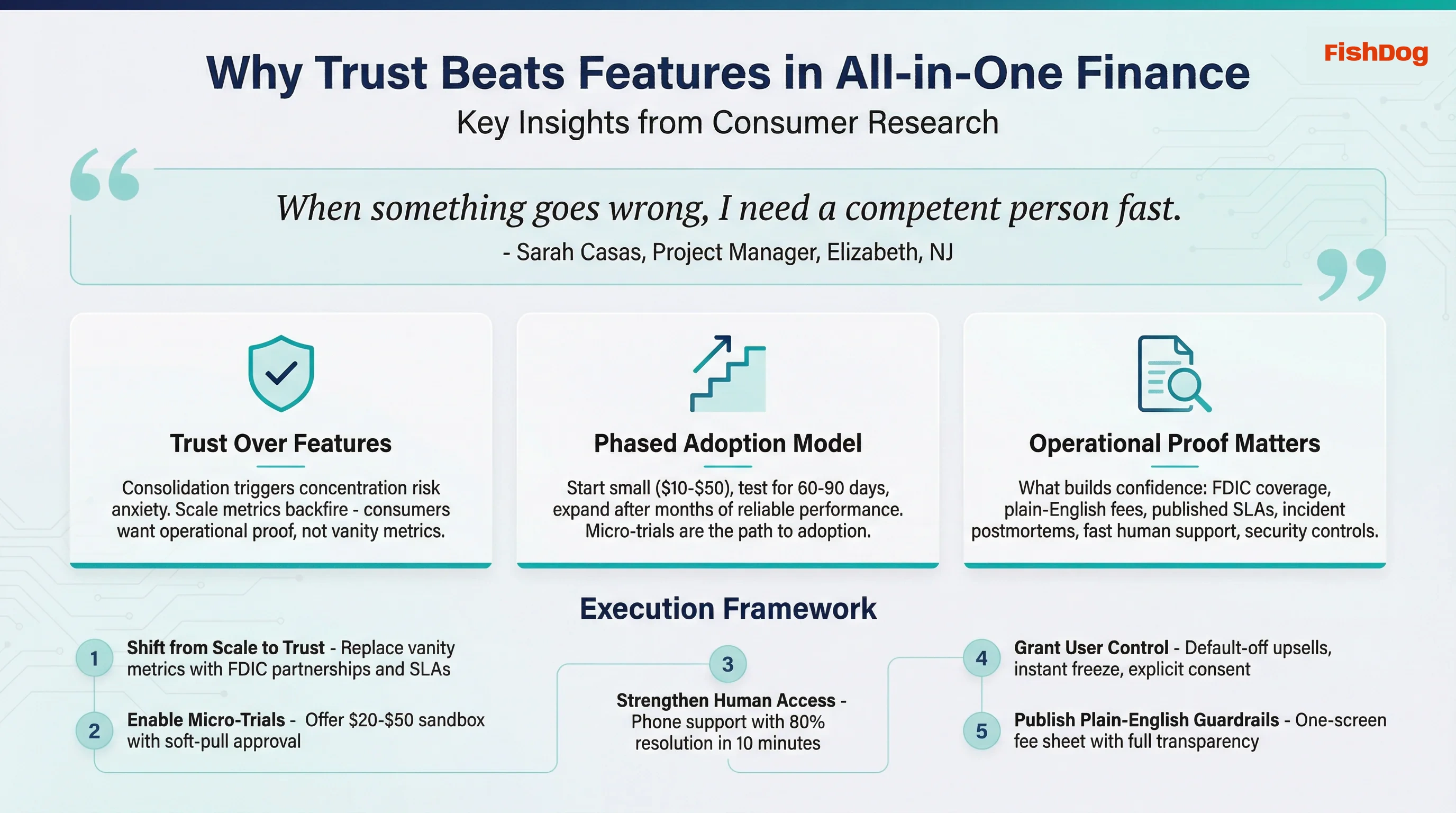 FishDog

Why Trust Beats Features in All-in-One Finance

Key Insights from Consumer Research

When something goes wrong, I need a competent person fast.

- Sarah Casas, Project Manager, Elizabeth, NJ

Trust Over Features

Consolidation triggers concentration risk anxiety. Scale metrics backfire - consumers want operational proof, not vanity metrics.

Phased Adoption Model

Start small (\$10-\$50), test for 60-90 days, expand after months of reliable performance. Micro-trials are the path to adoption.

Operational Proof Matters

What builds confidence: FDIC coverage, plain-English fees, published SLAs, incident postmortems, fast human support, security controls.

Execution Framework

1 Shift from Scale to Trust - Replace vanity metrics with FDIC partnerships and SLAs

2 Enable Micro-Trials - Offer \$20-\$50 sandbox with soft-pull approval

3 Strengthen Human Access - Phone support with 80% resolution in 10 minutes

4 Grant User Control - Default-off upsells, instant freeze, explicit consent

5 Publish Plain-English Guardrails - One-screen fee sheet with full transparency